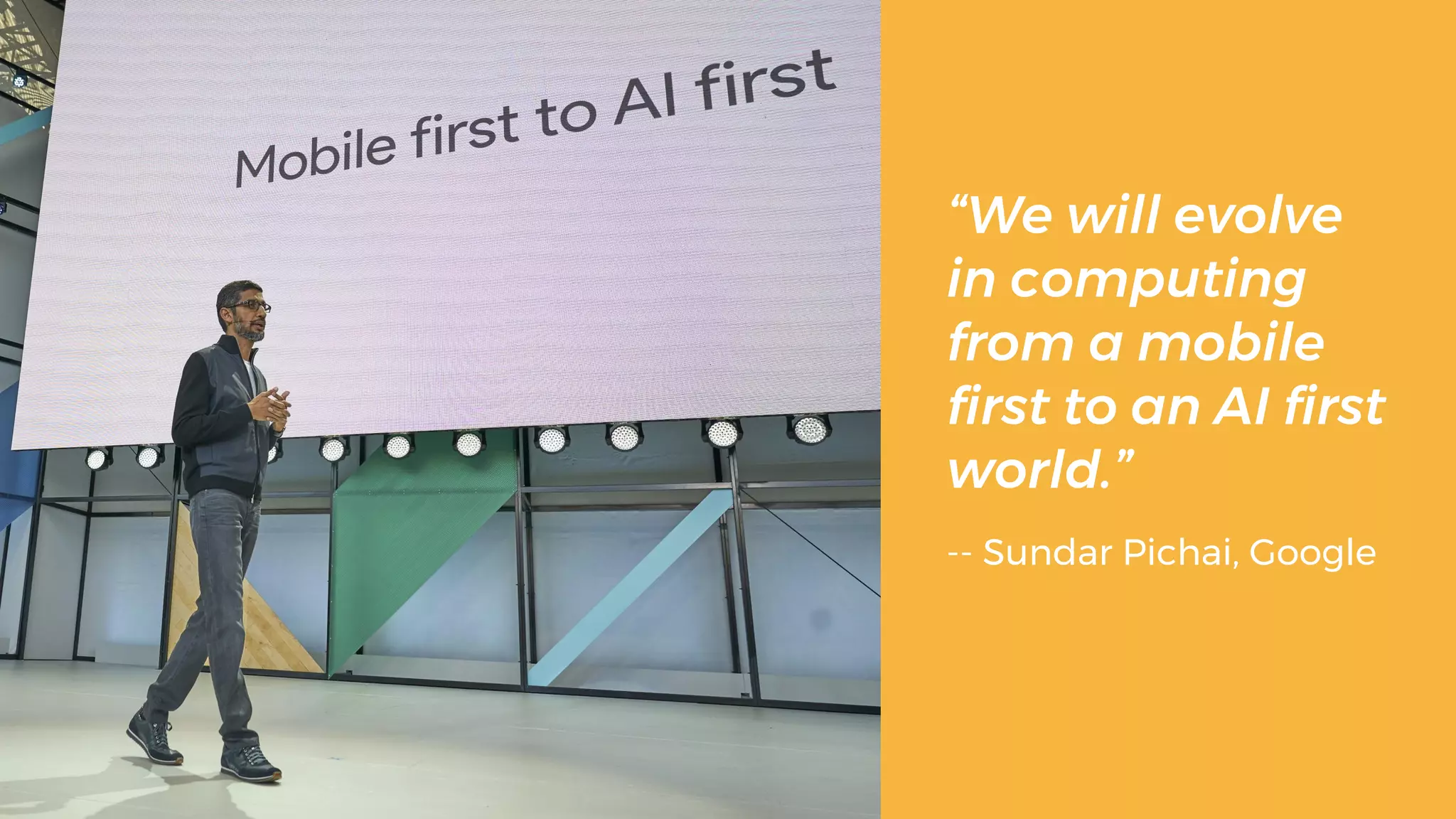 Mobile first to AI first

“We will evolve in computing from a mobile first to an AI first world.”

-- Sundar Pichai, Google